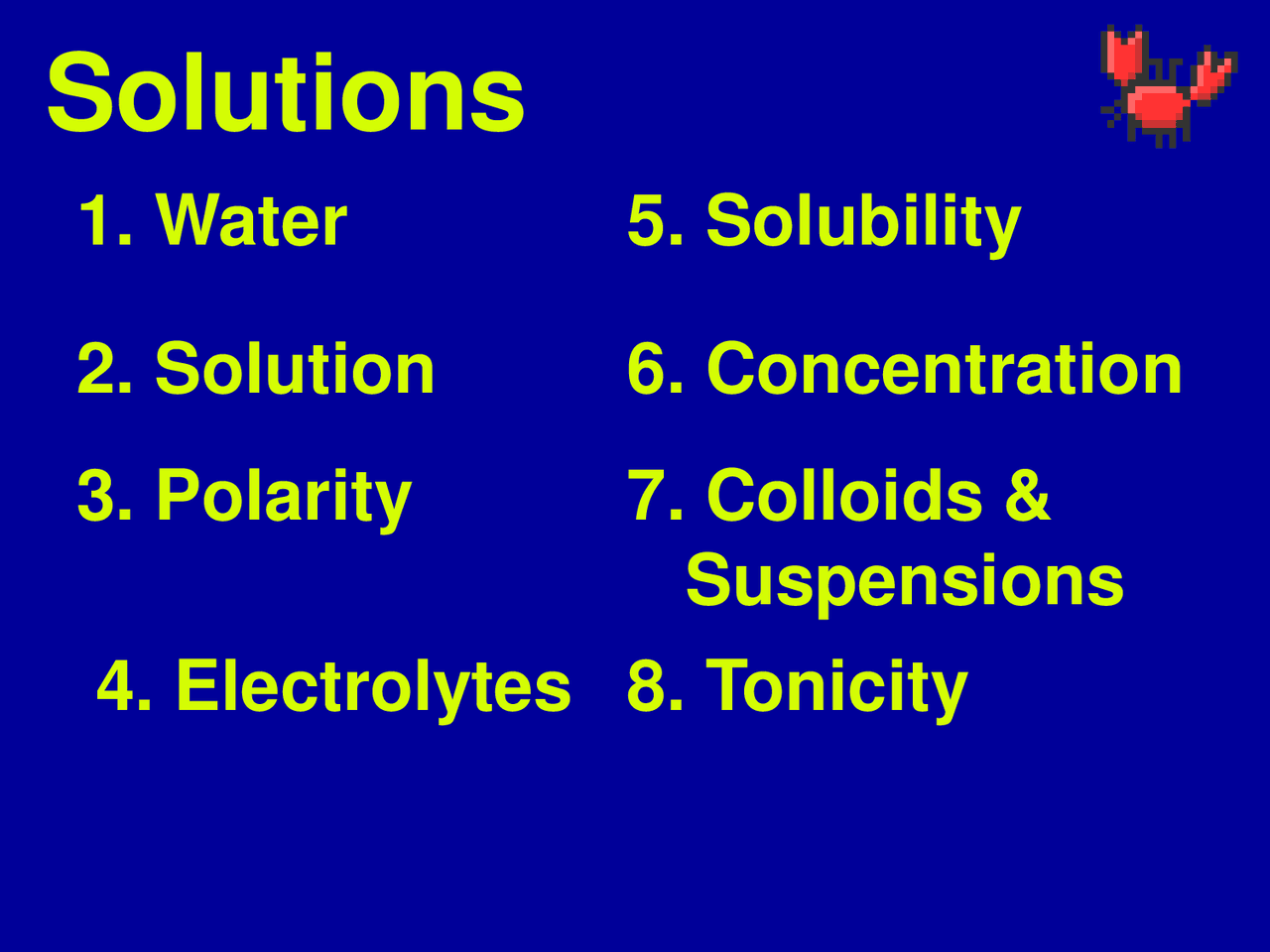 Solutions

1. Water

2. Solution

3. Polarity

4. Electrolytes

5. Solubility

6. Concentration

7. Colloids & Suspensions

8. Tonicity